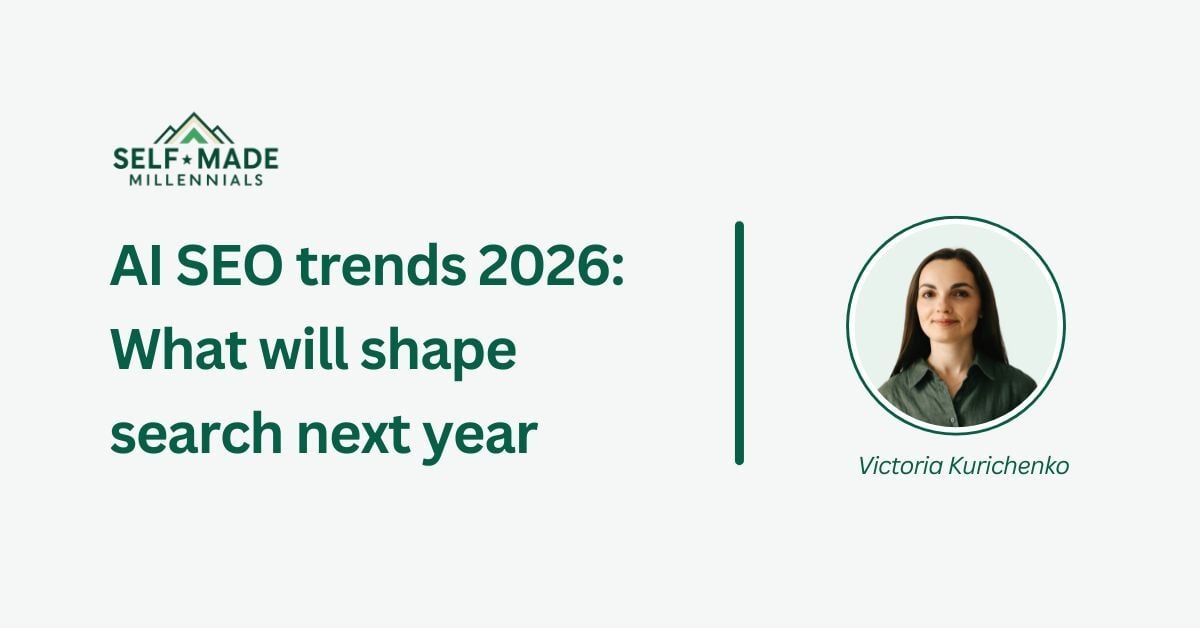 SELF★MADE
MILLENNIALS

AI SEO trends 2026: What will shape search next year

Victoria Kurichenko